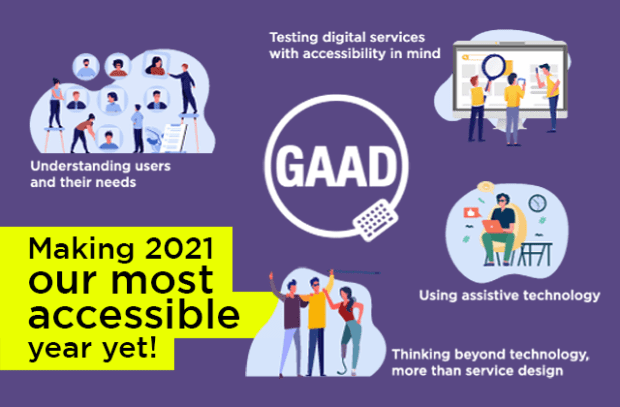 Testing digital services with accessibility in mind

Understanding users and their needs

GAAD

Making 2021 our most accessible year yet!

Using assistive technology

Thinking beyond technology, more than service design